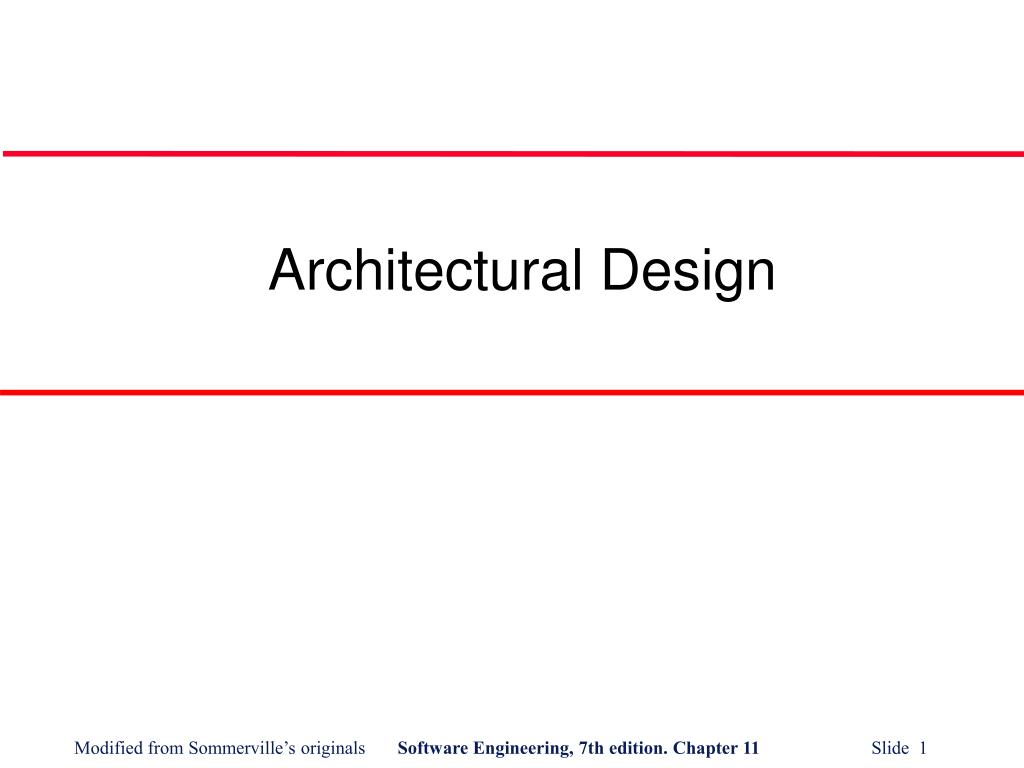 Architectural Design

Modified from Sommerville’s originals Software Engineering, 7th edition. Chapter 11 Slide 1